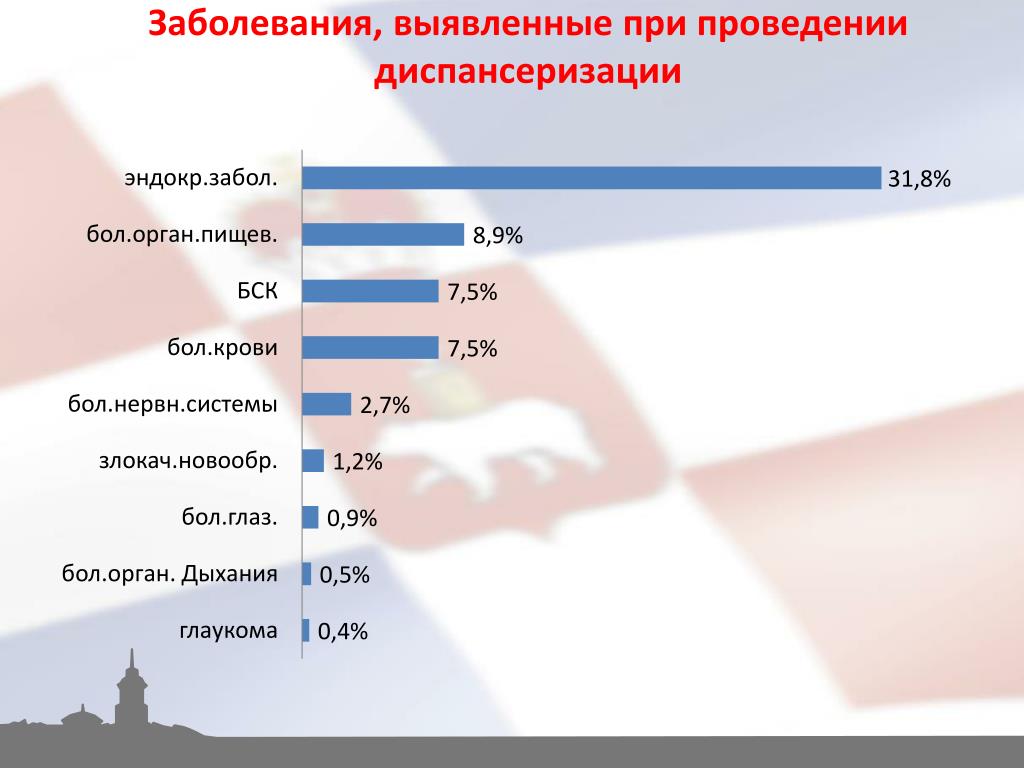 Заболевания, выявленные при проведении диспансеризации

эндокр.забол. 31,8%
бол.орган.пищев. 8,9%
БСК 7,5%
бол.крови 7,5%
бол.нервн.системы 2,7%
злокач.новообр. 1,2%
бол.глаз. 0,9%
бол.орган. Дыхания 0,5%
глаукома 0,4%